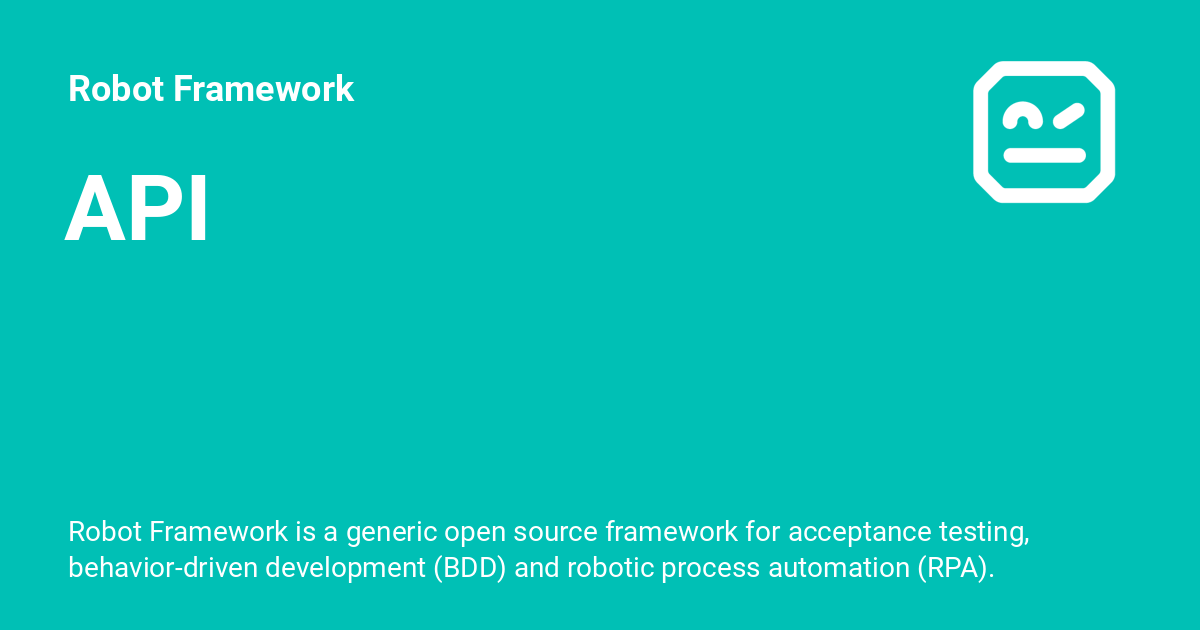 Robot Framework

API

Robot Framework is a generic open source framework for acceptance testing, behavior-driven development (BDD) and robotic process automation (RPA).